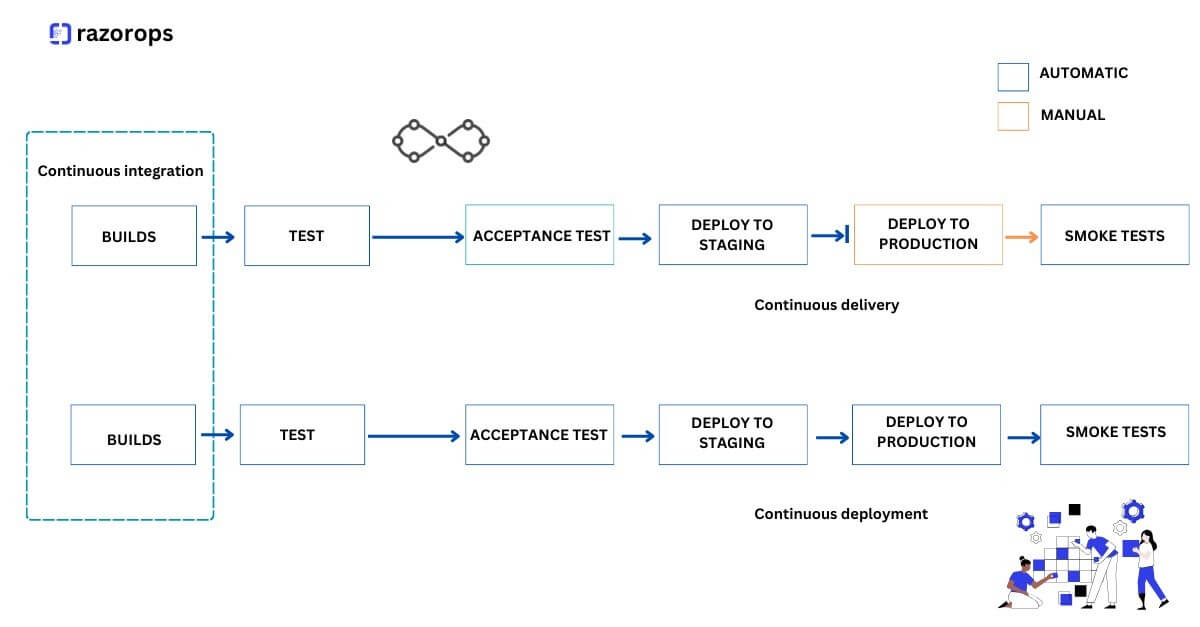 razorops

AUTOMATIC

MANUAL

Continuous integration

BUILDS

TEST

ACCEPTANCE TEST

DEPLOY TO STAGING

DEPLOY TO PRODUCTION

SMOKE TESTS

Continuous delivery

BUILDS

TEST

ACCEPTANCE TEST

DEPLOY TO STAGING

DEPLOY TO PRODUCTION

SMOKE TESTS

Continuous deployment